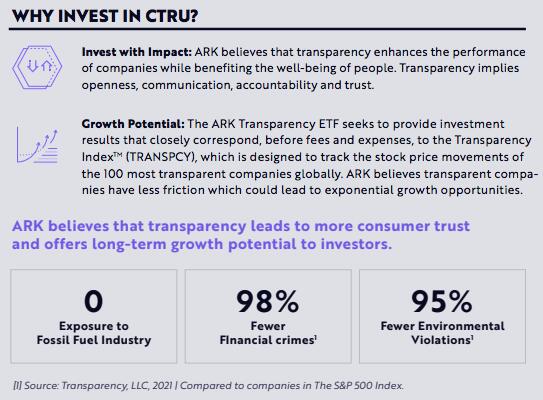 WHY INVEST IN CTRU?

Invest with Impact: ARK believes that transparency enhances the performance of companies while benefiting the well-being of people. Transparency implies openness, communication, accountability and trust.

Growth Potential: The ARK Transparency ETF seeks to provide investment results that closely correspond, before fees and expenses, to the Transparency Index™ (TRANSPCY), which is designed to track the stock price movements of the 100 most transparent companies globally. ARK believes transparent companies have less friction which could lead to exponential growth opportunities.

ARK believes that transparency leads to more consumer trust and offers long-term growth potential to investors.

0
Exposure to Fossil Fuel Industry

98%
Fewer Financial crimes$^1$

95%
Fewer Environmental Violations$^1$

[1] Source: Transparency, LLC, 2021 | Compared to companies in The S&P 500 Index.